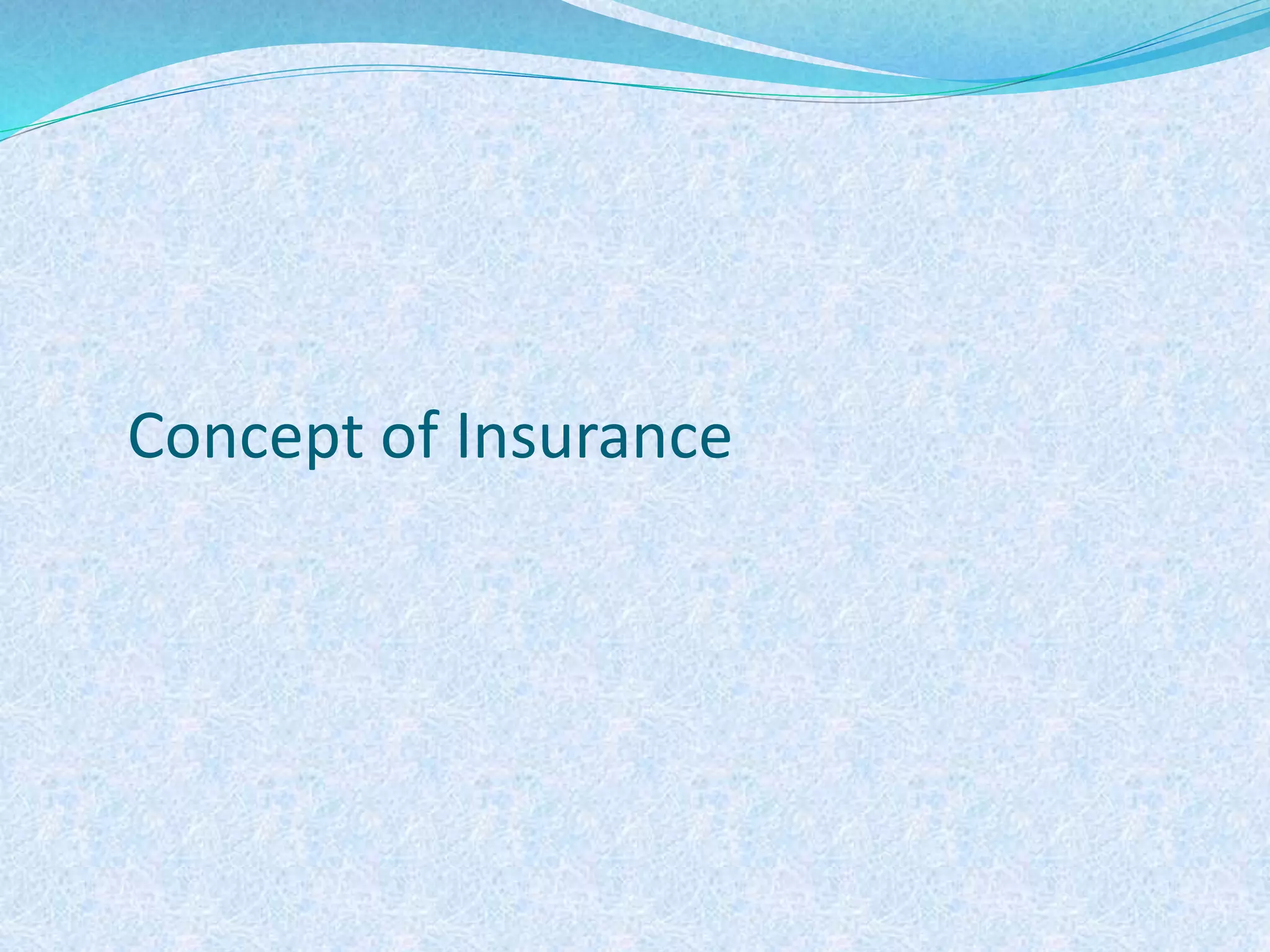 Concept of Insurance